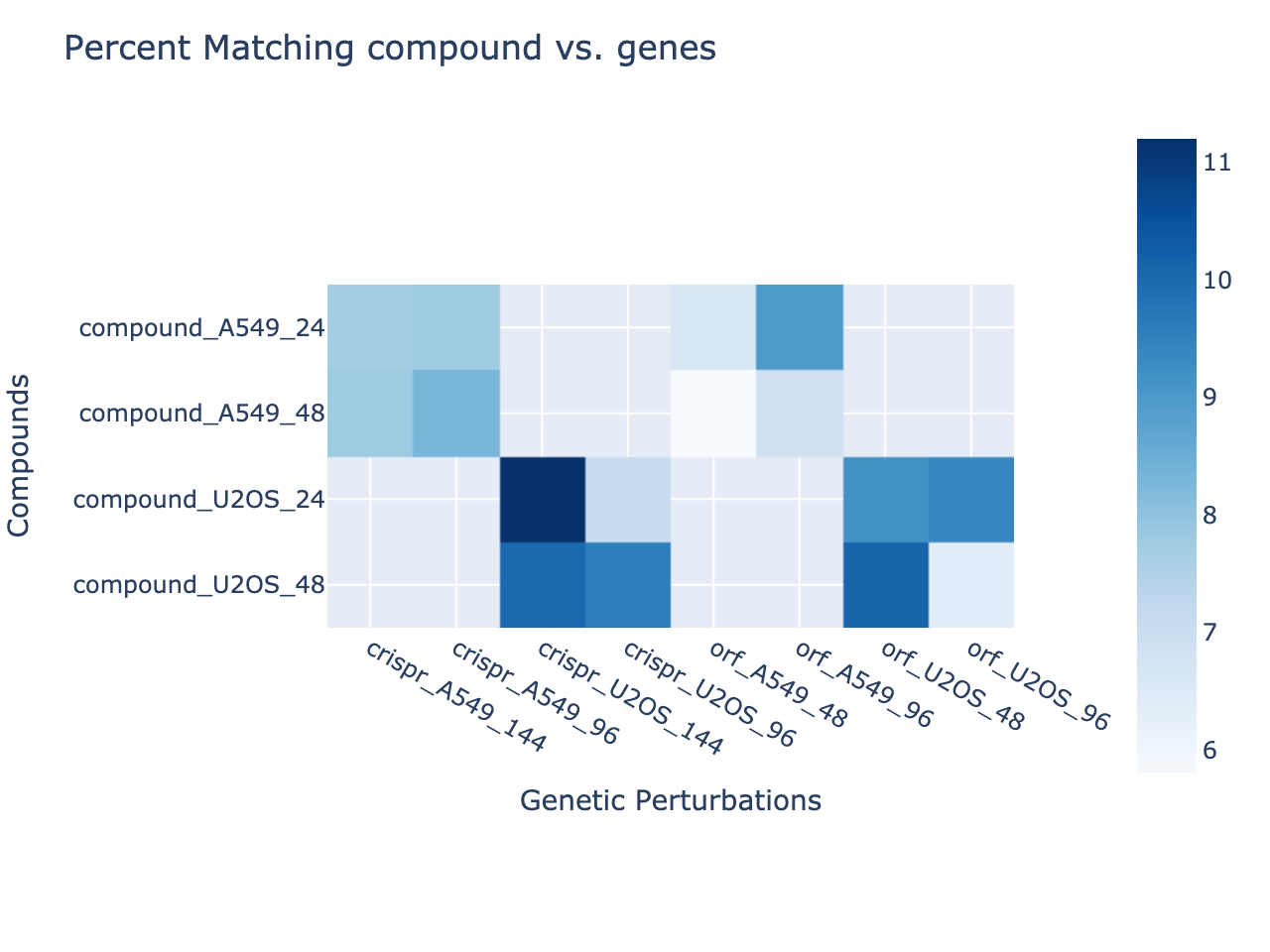 Percent Matching compound vs. genes

Compounds

compound_A549_24
compound_A549_48
compound_U2OS_24
compound_U2OS_48

crispr_A549_144
crispr_A549_96
crispr_U2OS_144
crispr_U2OS_96
orf_A549_48
orf_A549_96
orf_U2OS_48
orf_U2OS_96

Genetic Perturbations

11
10
9
8
7
6